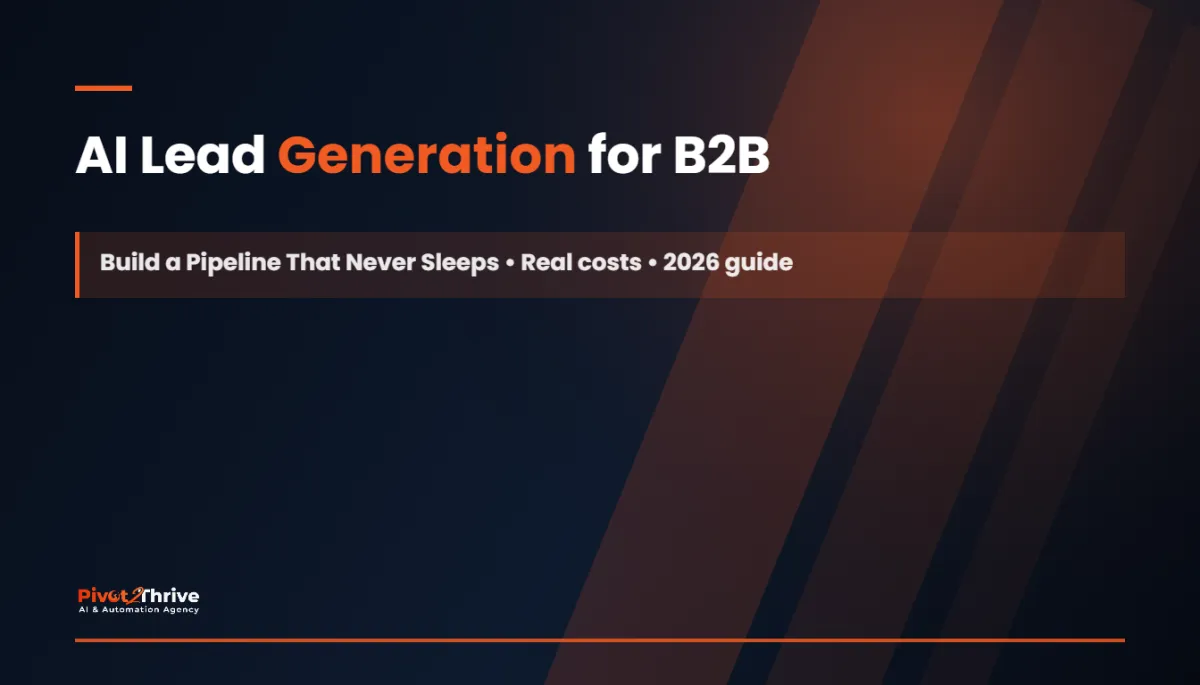 AI Lead Generation for B2B

Build a Pipeline That Never Sleeps • Real costs • 2026 guide

Pivot2Thrive
AI & Automation Agency